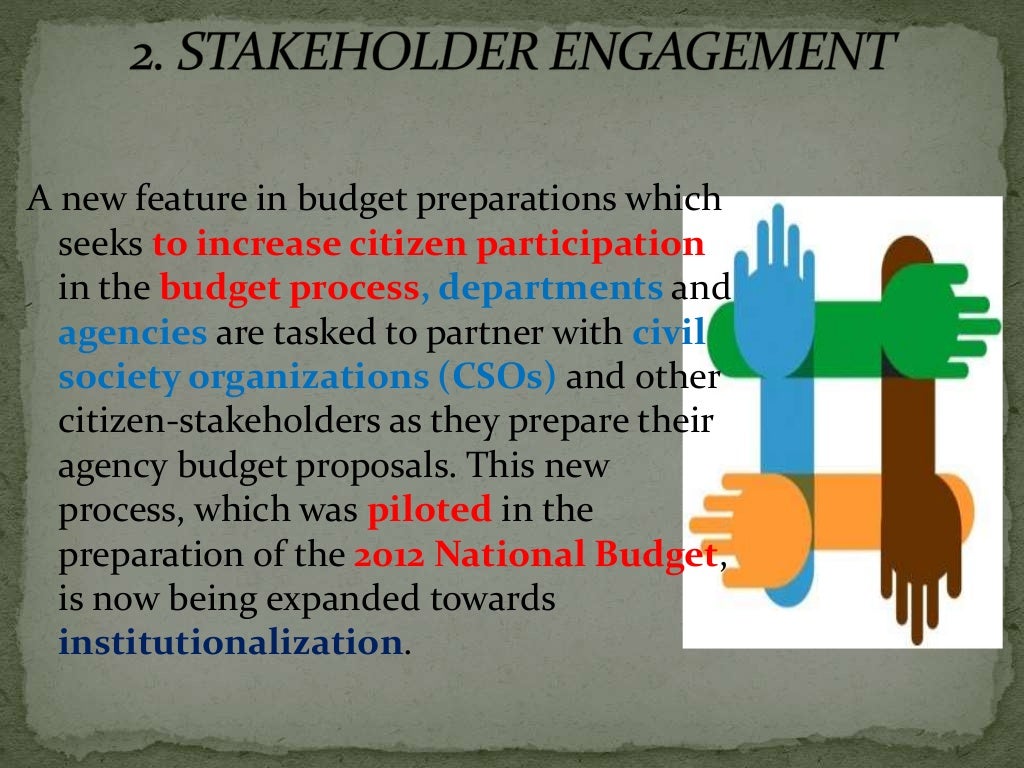 2. STAKEHOLDER ENGAGEMENT

A new feature in budget preparations which seeks to increase citizen participation in the budget process, departments and agencies are tasked to partner with civil society organizations (CSOs) and other citizen-stakeholders as they prepare their agency budget proposals. This new process, which was piloted in the preparation of the 2012 National Budget, is now being expanded towards institutionalization.